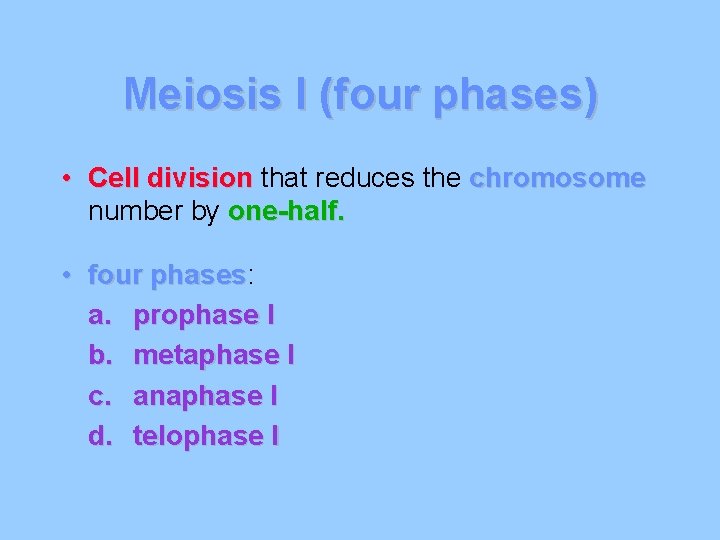 Meiosis I (four phases)

• Cell division that reduces the chromosome number by one-half.

• four phases:
a. prophase I
b. metaphase I
c. anaphase I
d. telophase I